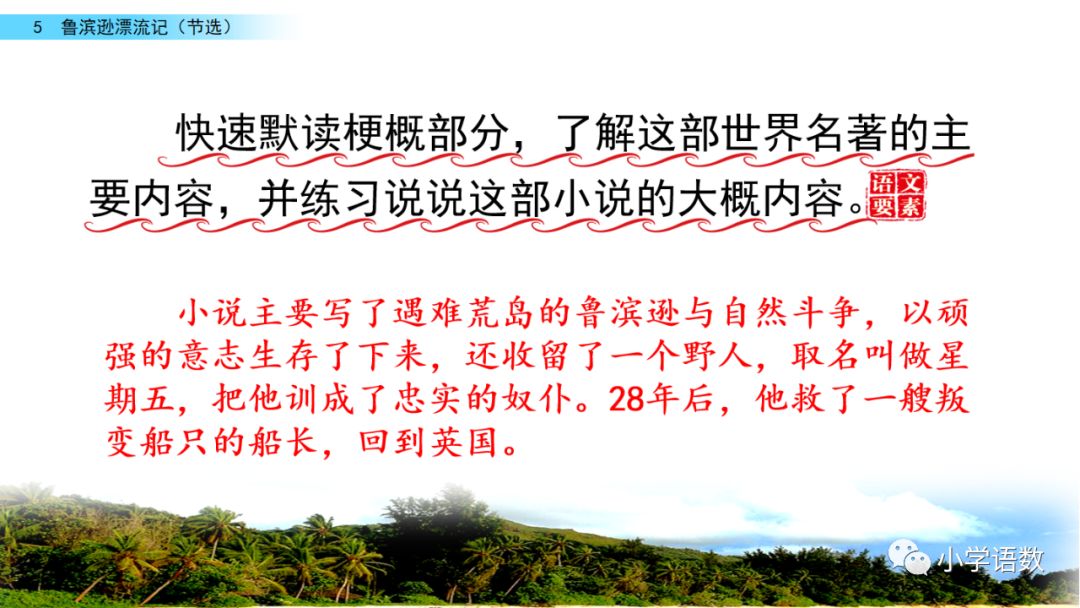 5 鲁滨逊漂流记（节选）

快速默读梗概部分，了解这部世界名著的主要内容，并练习说说这部小说的大概内容。语文要素

小说主要写了遇难荒岛的鲁滨逊与自然斗争，以顽强的意志生存了下来，还收留了一个野人，取名叫做星期五，把他训成了忠实的奴仆。28年后，他救了一艘叛变船只的船长，回到英国。

小学语数